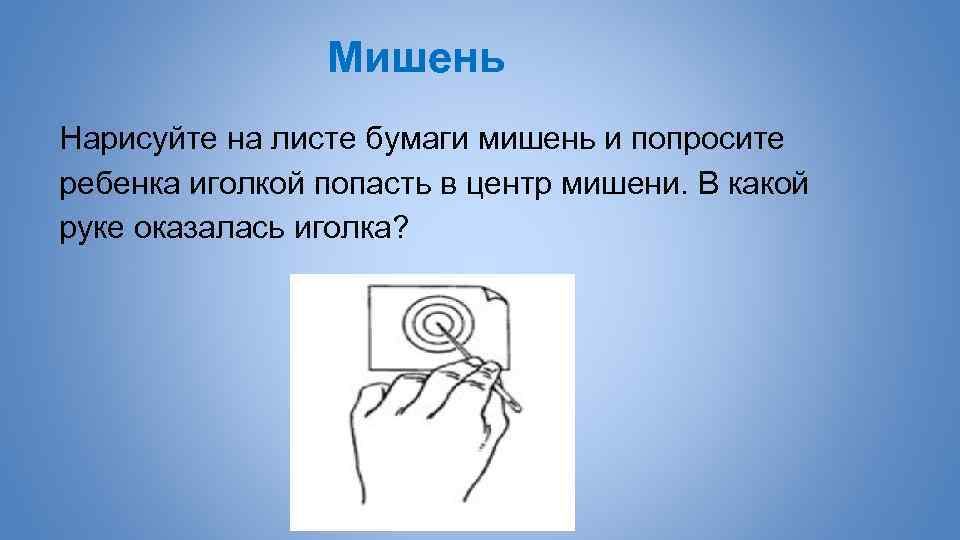 Мишень

Нарисуйте на листе бумаги мишень и попросите ребенка иголкой попасть в центр мишени. В какой руке оказалась иголка?